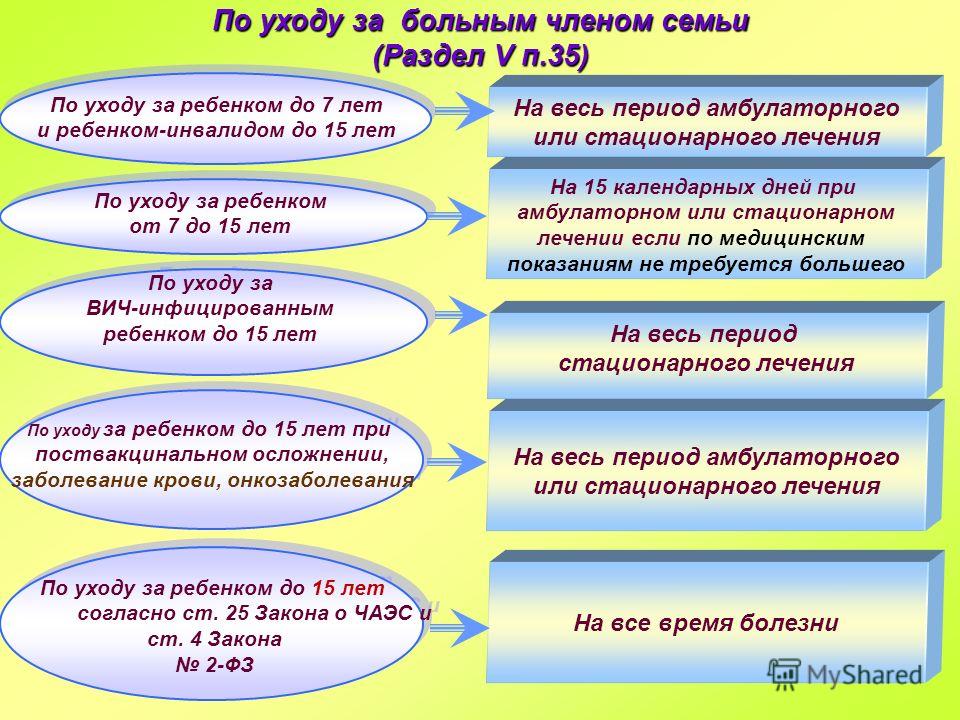 По уходу за больным членом семьи
(Раздел V п.35)

По уходу за ребенком до 7 лет и ребенком-инвалидом до 15 лет

На весь период амбулаторного или стационарного лечения

По уходу за ребенком от 7 до 15 лет

На 15 календарных дней при амбулаторном или стационарном лечении если по медицинским показаниям не требуется большего

По уходу за ВИЧ-инфицированным ребенком до 15 лет

На весь период стационарного лечения

По уходу за ребенком до 15 лет при поствакцинальном осложнении, заболевание крови, онкозаболевания

На весь период амбулаторного или стационарного лечения

По уходу за ребенком до 15 лет согласно ст. 25 Закона о ЧАЭС и ст. 4 Закона № 2-ФЗ

На все время болезни

MyShared